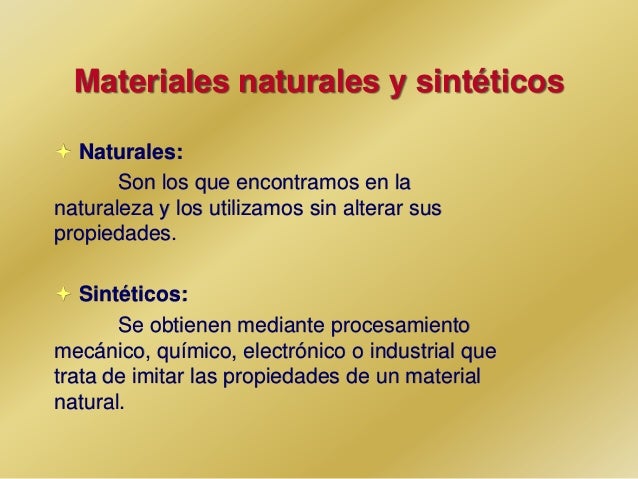 Materiales naturales y sintéticos

Naturales:

Son los que encontramos en la naturaleza y los utilizamos sin alterar sus propiedades.

Sintéticos:

Se obtienen mediante procesamiento mecánico, químico, electrónico o industrial que trata de imitar las propiedades de un material natural.